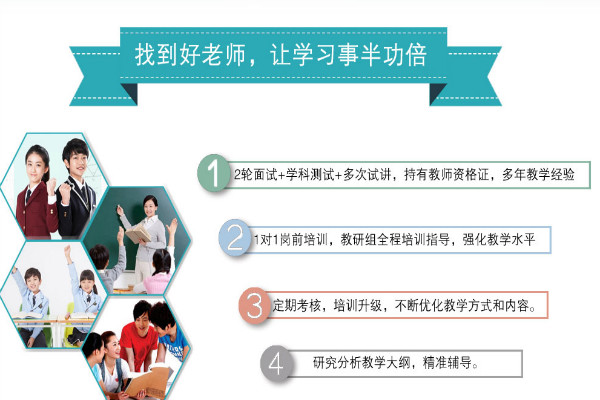 找到好老师，让学习事半功倍

1 2轮面试+学科测试+多次试讲，持有教师资格证，多年教学经验

2 1对1岗前培训，教研组全程培训指导，强化教学水平

3 定期考核，培训升级，不断优化教学方式和内容。

4 研究分析教学大纲，精准辅导。